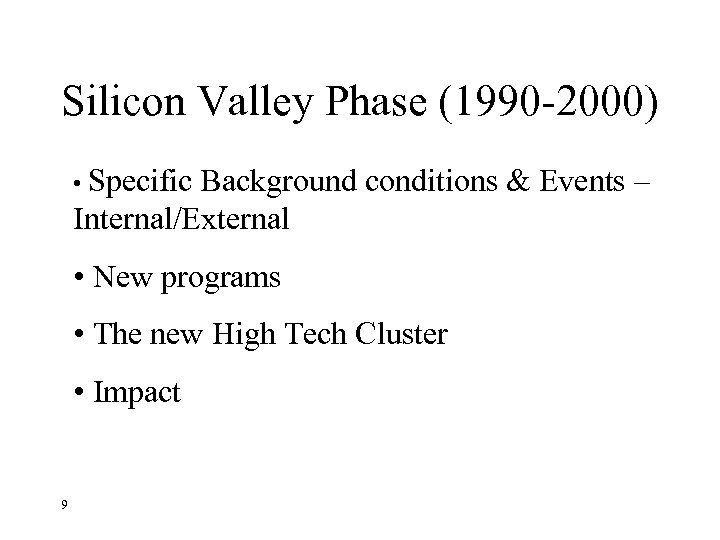 Silicon Valley Phase (1990-2000)

• Specific Background conditions & Events – Internal/External

• New programs

• The new High Tech Cluster

• Impact

9